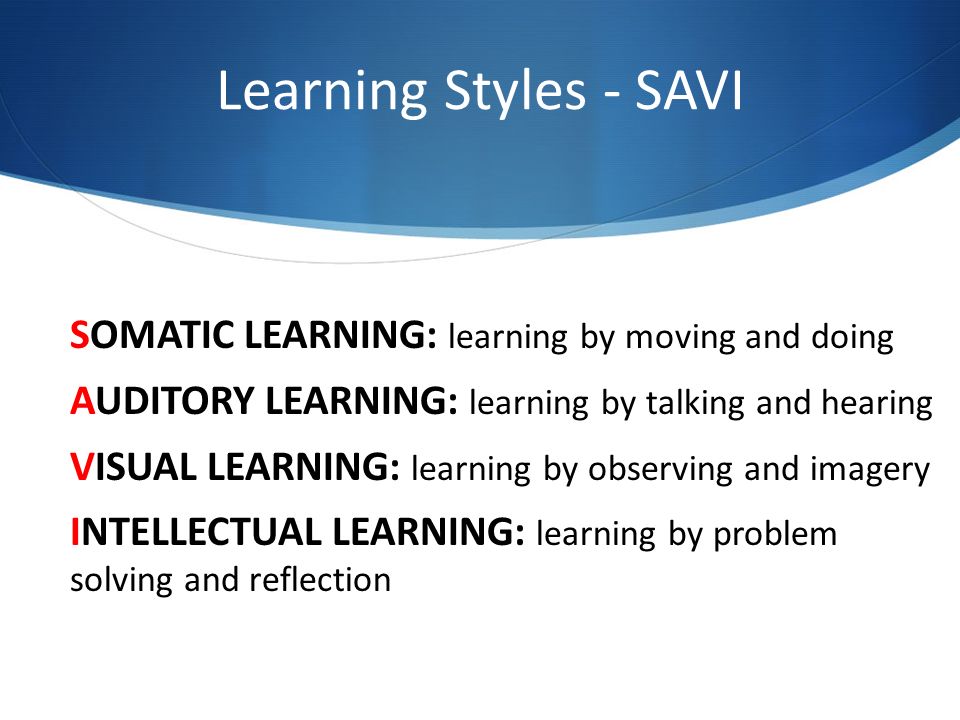 Learning Styles - SAVI

SOMATIC LEARNING: learning by moving and doing

AUDITORY LEARNING: learning by talking and hearing

VISUAL LEARNING: learning by observing and imagery

INTELLECTUAL LEARNING: learning by problem solving and reflection